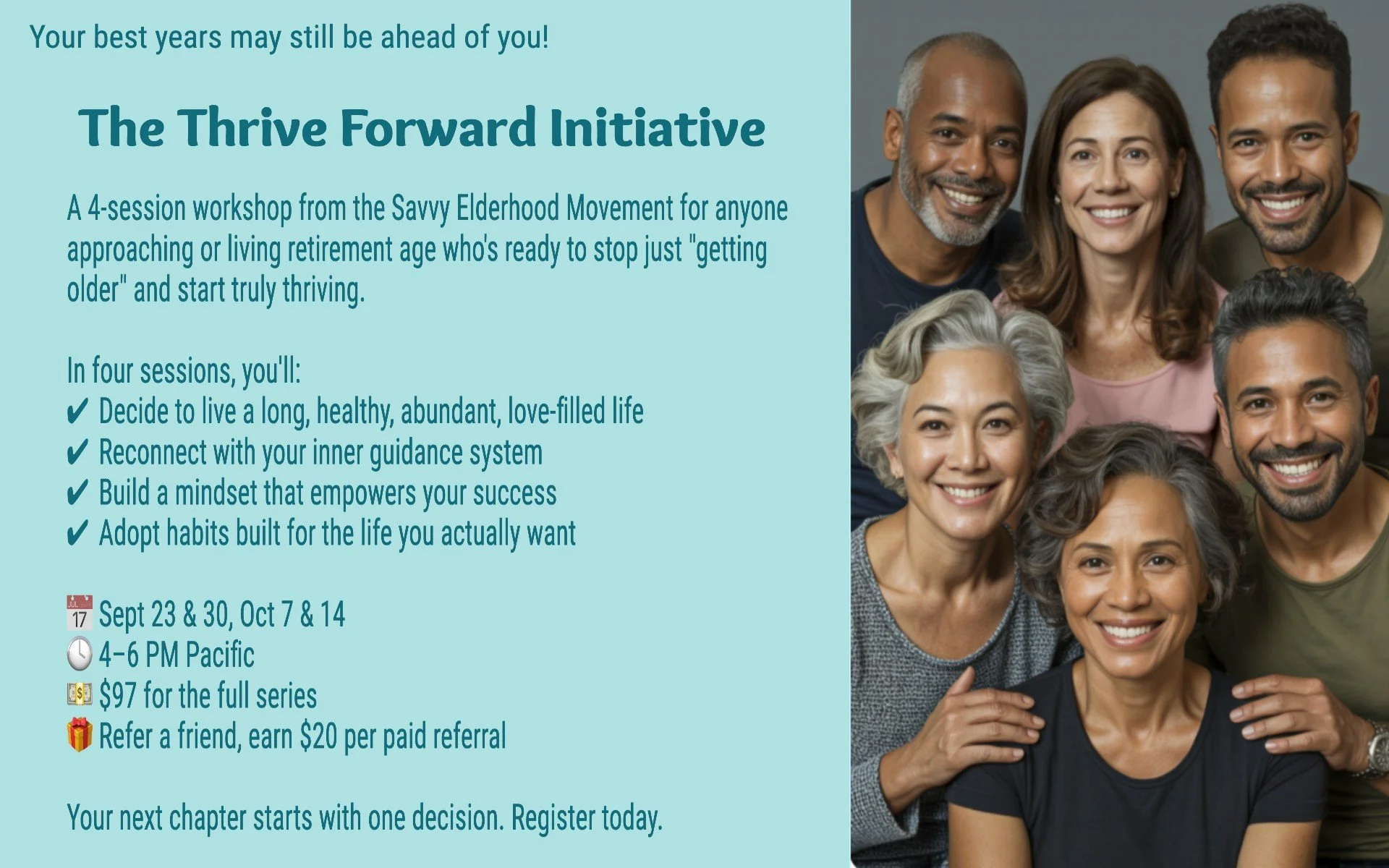 Your best years may still be ahead of you!

The Thrive Forward Initiative

A 4-session workshop from the Savvy Elderhood Movement for anyone approaching or living retirement age who's ready to stop just "getting older" and start truly thriving.

In four sessions, you'll:
✔ Decide to live a long, healthy, abundant, love-filled life
✔ Reconnect with your inner guidance system
✔ Build a mindset that empowers your success
✔ Adopt habits built for the life you actually want

📅 Sept 23 & 30, Oct 7 & 14
🕓 4–6 PM Pacific
💵 $97 for the full series
🎁 Refer a friend, earn $20 per paid referral

Your next chapter starts with one decision. Register today.